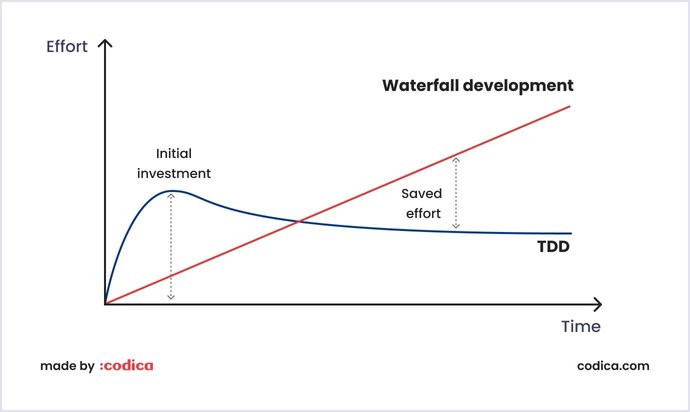 Effort

Waterfall development

Initial investment

Saved effort

TDD

Time

made by :codica

codica.com